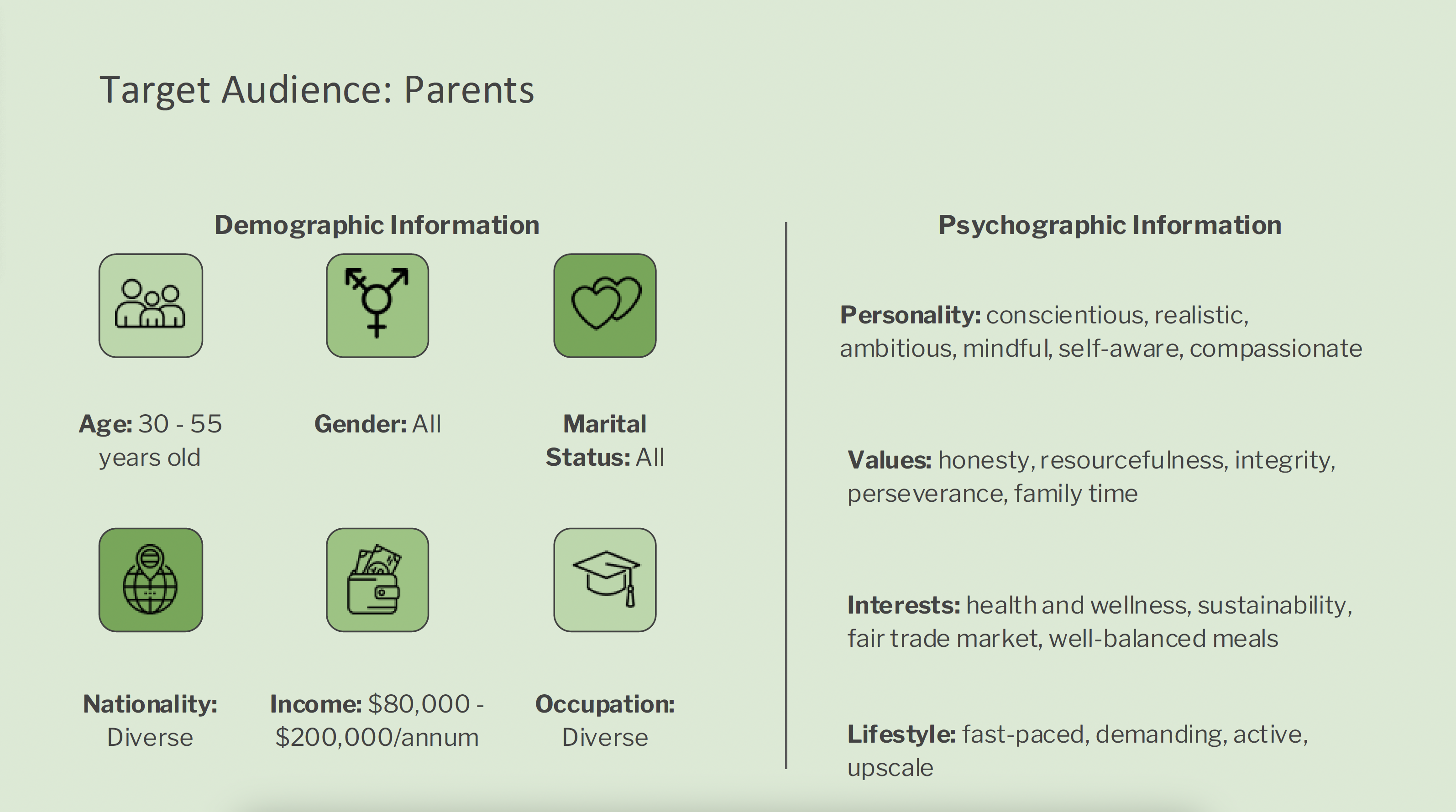 Target Audience: Parents

Demographic Information

Age: 30 - 55 years old

Gender: All

Marital Status: All

Nationality: Diverse

Income: \$80,000 - \$200,000/annum

Occupation: Diverse

Psychographic Information

Personality: conscientious, realistic, ambitious, mindful, self-aware, compassionate

Values: honesty, resourcefulness, integrity, perseverance, family time

Interests: health and wellness, sustainability, fair trade market, well-balanced meals

Lifestyle: fast-paced, demanding, active, upscale